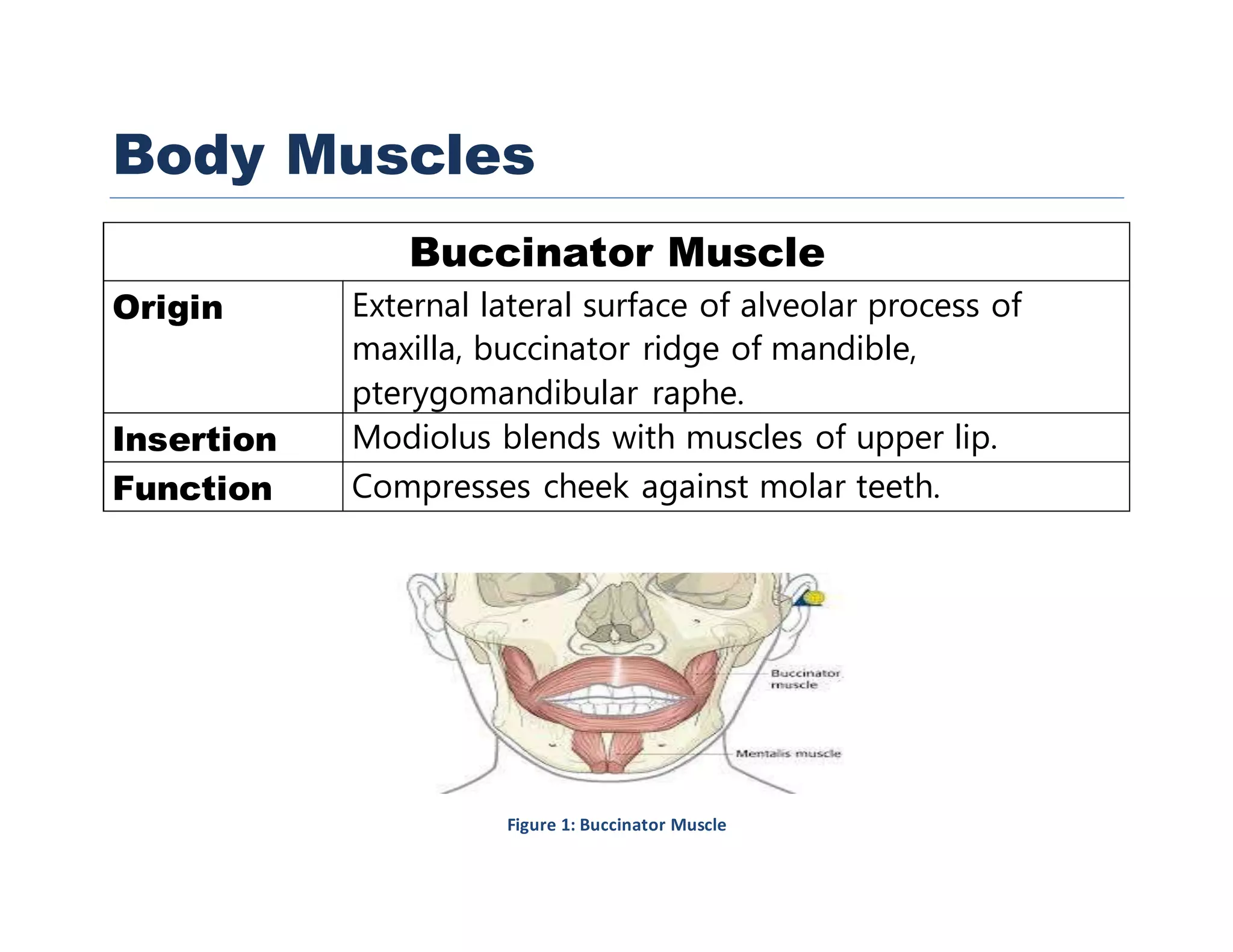 Body Muscles

| Buccinator Muscle | |
|---|---|
| Origin | External lateral surface of alveolar process of maxilla, buccinator ridge of mandible, pterygomandibular raphe. |
| Insertion | Modiolus blends with muscles of upper lip. |
| Function | Compresses cheek against molar teeth. |

Buccinator muscle

Mentalis muscle

Figure 1: Buccinator Muscle